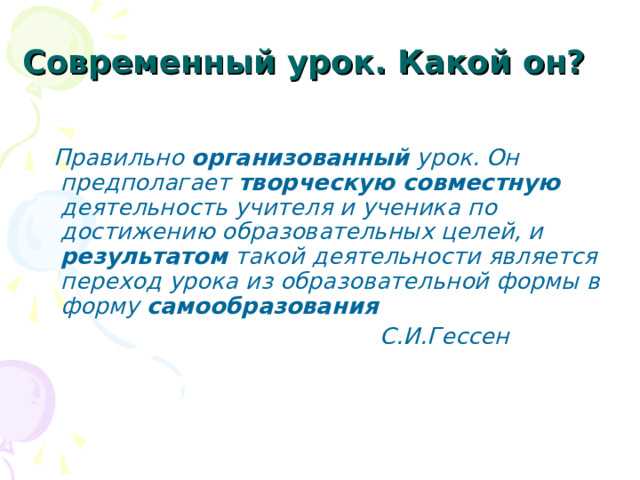 Современный урок. Какой он?

Правильно организованный урок. Он предполагает творческую совместную деятельность учителя и ученика по достижению образовательных целей, и результатом такой деятельности является переход урока из образовательной формы в форму самообразования

С.И.Гессен